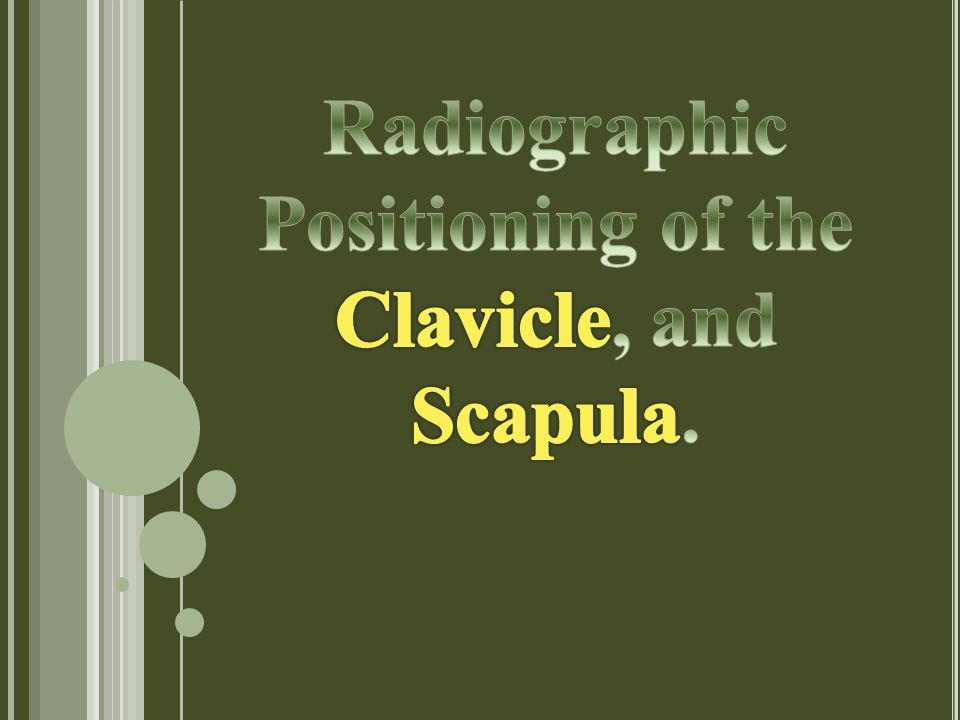 Radiographic Positioning of the Clavicle, and Scapula.